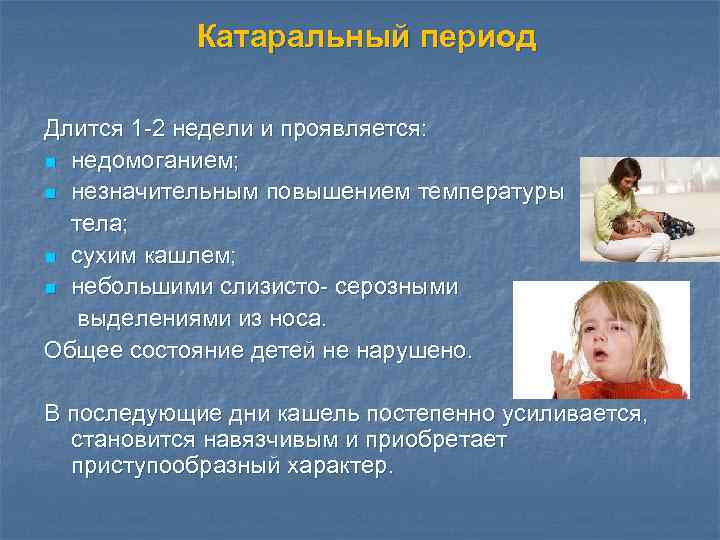 Катаральный период

Длится 1-2 недели и проявляется:
- недомоганием;
- незначительным повышением температуры тела;
- сухим кашлем;
- небольшими слизисто- серозными выделениями из носа.

Общее состояние детей не нарушено.

В последующие дни кашель постепенно усиливается, становится навязчивым и приобретает приступообразный характер.